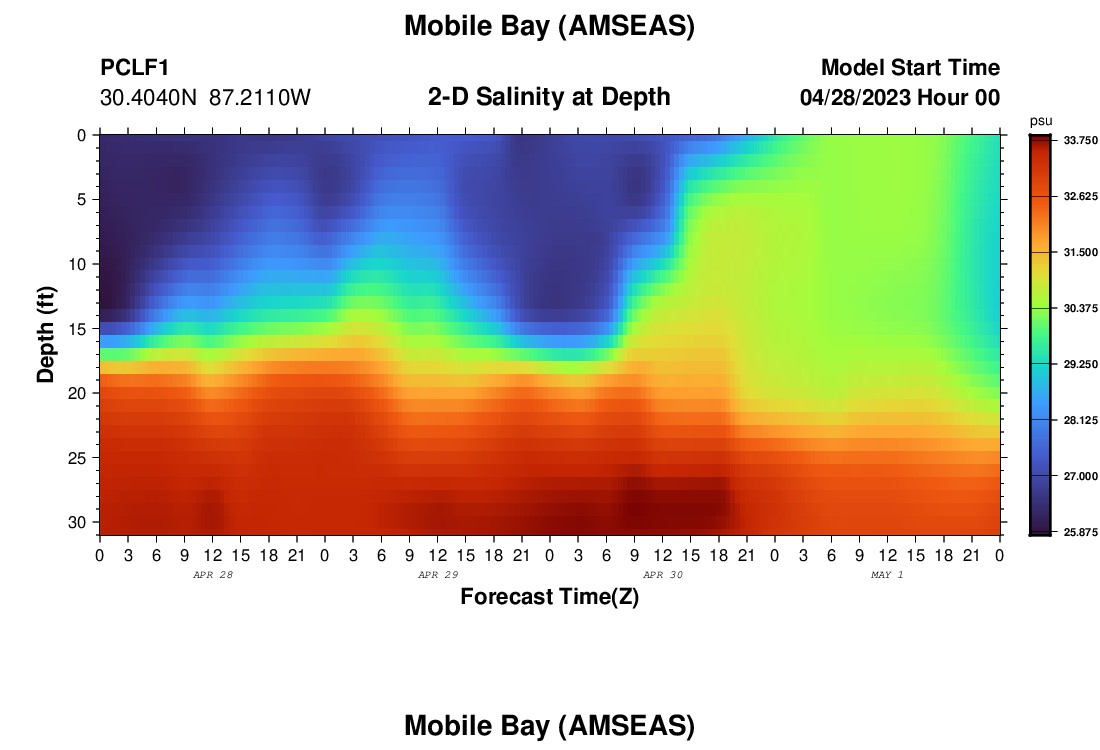 Mobile Bay (AMSEAS)

PCLF1
30.4040N 87.2110W

2-D Salinity at Depth

Model Start Time
04/28/2023 Hour 00

psu
33.750
32.625
31.500
30.375
29.250
28.125
27.000
25.875

Depth (ft)
0
5
10
15
20
25
30

0 3 6 9 12 15 18 21 0 3 6 9 12 15 18 21 0 3 6 9 12 15 18 21 0 3 6 9 12 15 18 21 0
APR 28
APR 29
APR 30
MAY 1

Forecast Time(Z)

Mobile Bay (AMSEAS)